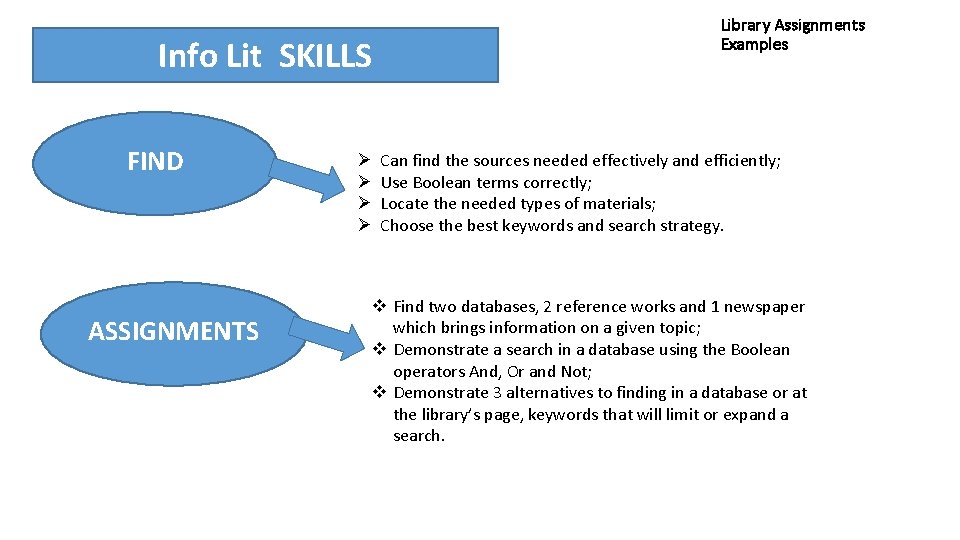 Info Lit SKILLS

Library Assignments Examples

FIND

➢ Can find the sources needed effectively and efficiently;
➢ Use Boolean terms correctly;
➢ Locate the needed types of materials;
➢ Choose the best keywords and search strategy.

ASSIGNMENTS

❖ Find two databases, 2 reference works and 1 newspaper which brings information on a given topic;
❖ Demonstrate a search in a database using the Boolean operators And, Or and Not;
❖ Demonstrate 3 alternatives to finding in a database or at the library's page, keywords that will limit or expand a search.